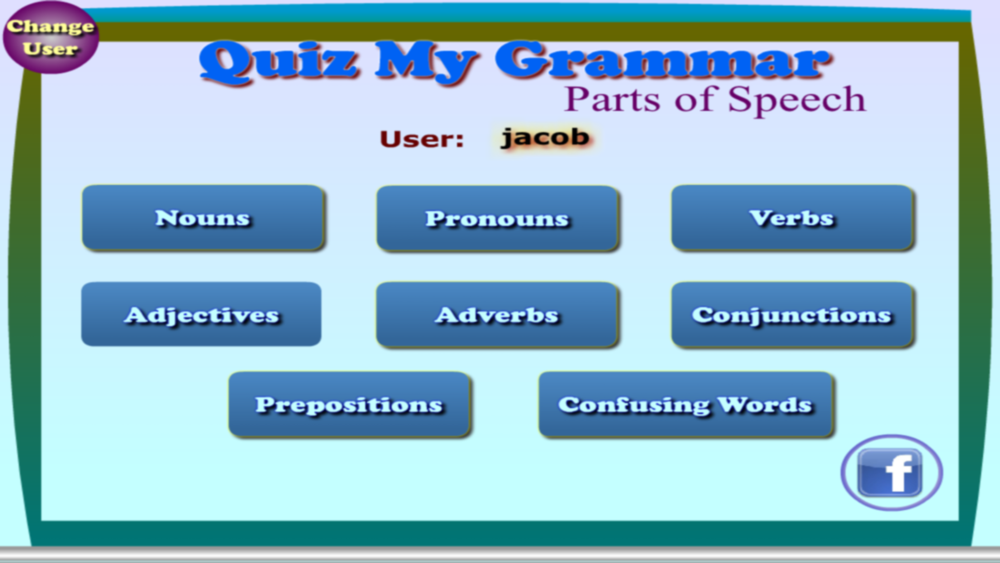 Change User

Quiz My Grammar
Parts of Speech

User: jacob

Nouns
Pronouns
Verbs
Adjectives
Adverbs
Conjunctions
Prepositions
Confusing Words

f